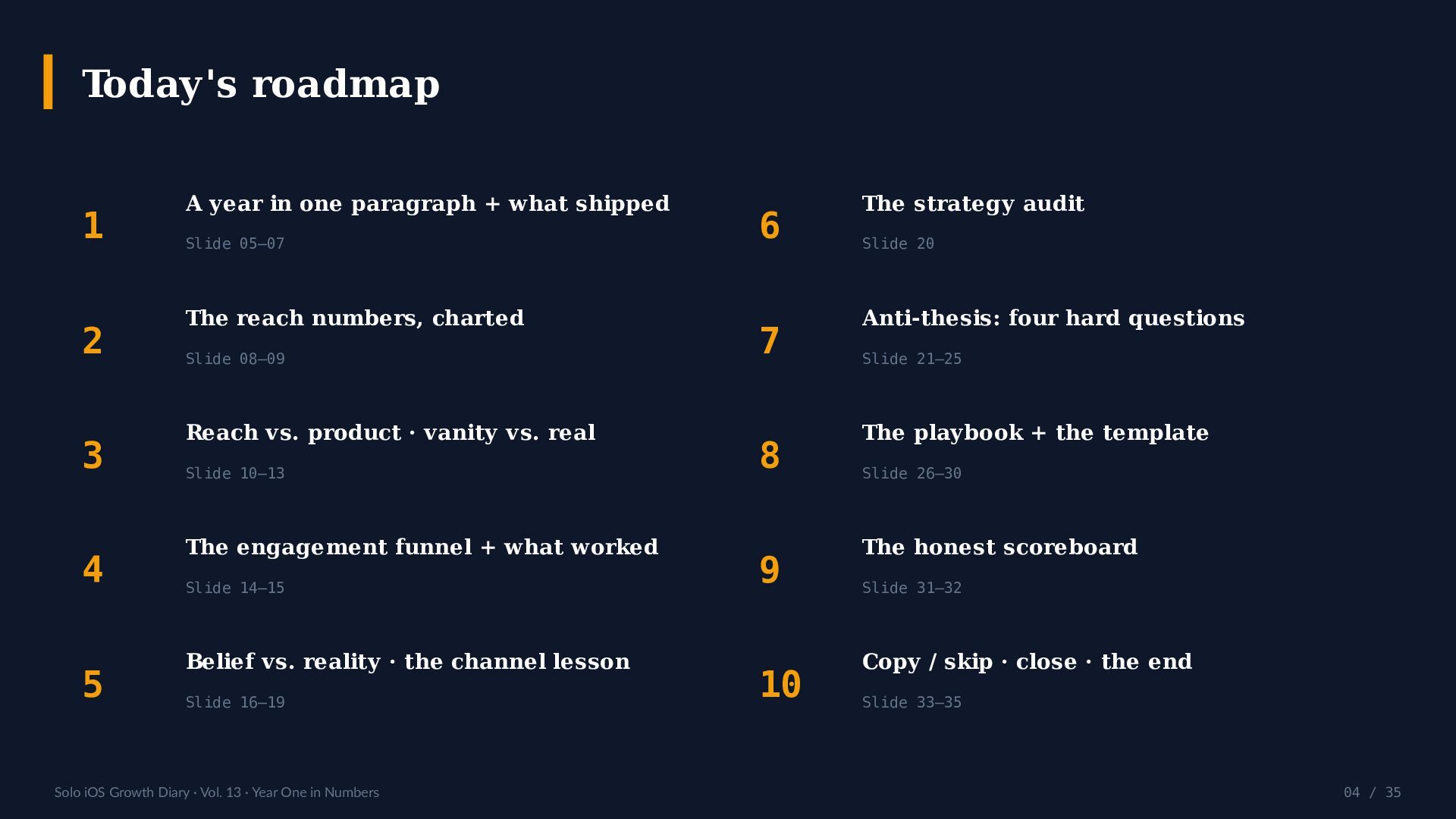 Today's roadmap

1 A year in one paragraph + what shipped
Slide 05–07

2 The reach numbers, charted
Slide 08–09

3 Reach vs. product · vanity vs. real
Slide 10–13

4 The engagement funnel + what worked
Slide 14–15

5 Belief vs. reality · the channel lesson
Slide 16–19

6 The strategy audit
Slide 20

7 Anti-thesis: four hard questions
Slide 21–25

8 The playbook + the template
Slide 26–30

9 The honest scoreboard
Slide 31–32

10 Copy / skip · close · the end
Slide 33–35

Solo iOS Growth Diary · Vol. 13 · Year One in Numbers

04 / 35